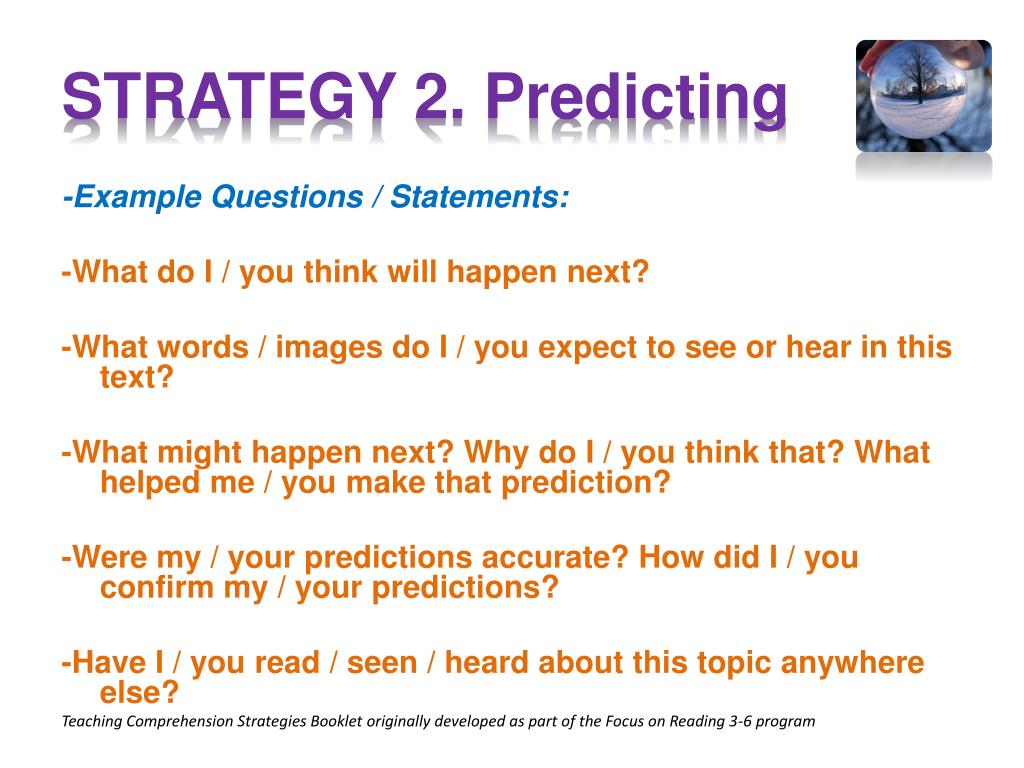 STRATEGY 2. Predicting

-Example Questions / Statements:

-What do I / you think will happen next?

-What words / images do I / you expect to see or hear in this text?

-What might happen next? Why do I / you think that? What helped me / you make that prediction?

-Were my / your predictions accurate? How did I / you confirm my / your predictions?

-Have I / you read / seen / heard about this topic anywhere else?

Teaching Comprehension Strategies Booklet originally developed as part of the Focus on Reading 3-6 program